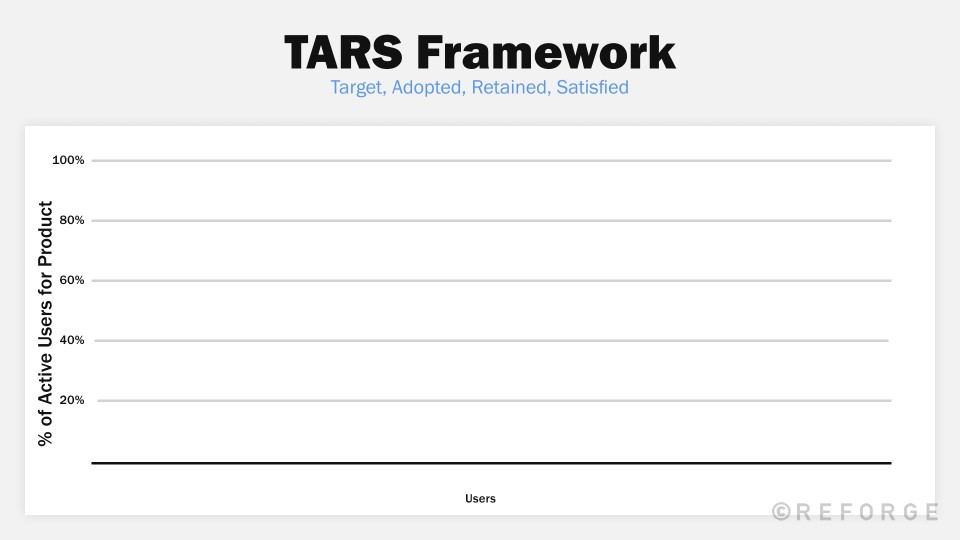 TARS Framework

Target, Adopted, Retained, Satisfied

% of Active Users for Product

100%

80%

60%

40%

20%

Users

©REFORGE